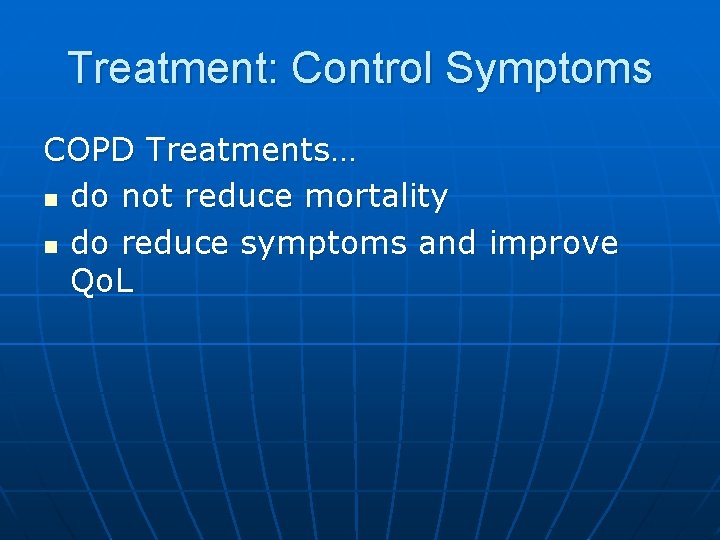 Treatment: Control Symptoms

COPD Treatments…
- do not reduce mortality
- do reduce symptoms and improve QoL